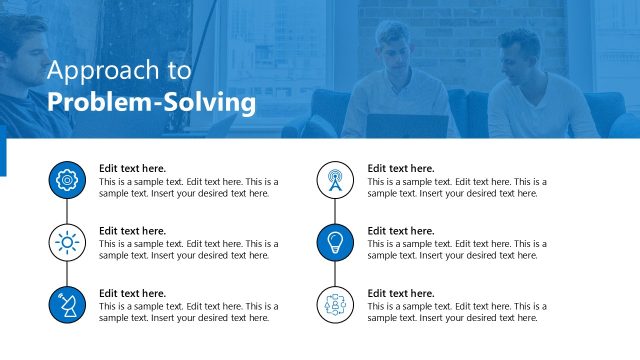 Approach to
Problem-Solving

Edit text here.
This is a sample text. Edit text here. This is a sample text. Insert your desired text here.

Edit text here.
This is a sample text. Edit text here. This is a sample text. Insert your desired text here.

Edit text here.
This is a sample text. Edit text here. This is a sample text. Insert your desired text here.

Edit text here.
This is a sample text. Edit text here. This is a sample text. Insert your desired text here.

Edit text here.
This is a sample text. Edit text here. This is a sample text. Insert your desired text here.

Edit text here.
This is a sample text. Edit text here. This is a sample text. Insert your desired text here.